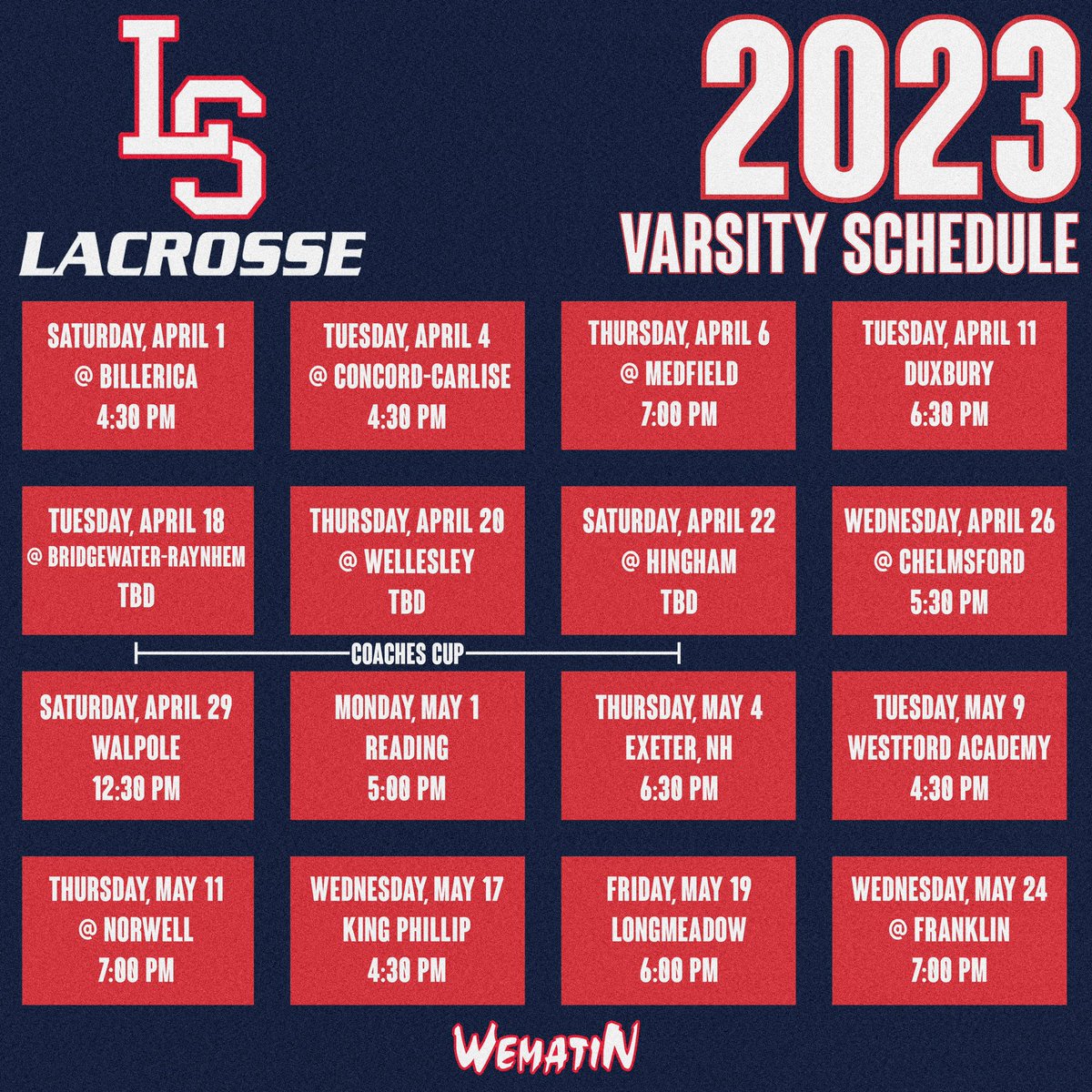 LS
LACROSSE

2023
VARSITY SCHEDULE

SATURDAY, APRIL 1
@ BILLERICA
4:30 PM

TUESDAY, APRIL 4
@ CONCORD-CARLISE
4:30 PM

THURSDAY, APRIL 6
@ MEDFIELD
7:00 PM

TUESDAY, APRIL 11
DUXBURY
6:30 PM

TUESDAY, APRIL 18
@ BRIDGEWATER-RAYNHEM
TBD

THURSDAY, APRIL 20
@ WELLESLEY
TBD

SATURDAY, APRIL 22
@ HINGHAM
TBD

WEDNESDAY, APRIL 26
@ CHELMSFORD
5:30 PM

COACHES CUP

SATURDAY, APRIL 29
WALPOLE
12:30 PM

MONDAY, MAY 1
READING
5:00 PM

THURSDAY, MAY 4
EXETER, NH
6:30 PM

TUESDAY, MAY 9
WESTFORD ACADEMY
4:30 PM

THURSDAY, MAY 11
@ NORWELL
7:00 PM

WEDNESDAY, MAY 17
KING PHILLIP
4:30 PM

FRIDAY, MAY 19
LONGMEADOW
6:00 PM

WEDNESDAY, MAY 24
@ FRANKLIN
7:00 PM

WEMATIN